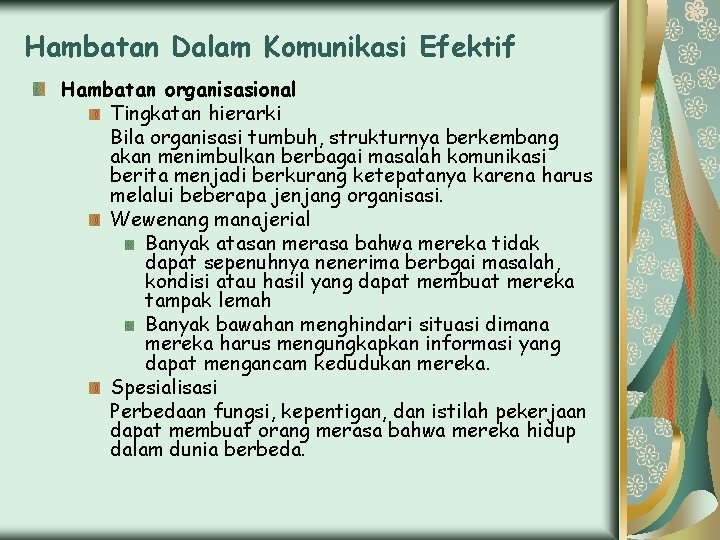 Hambatan Dalam Komunikasi Efektif

Hambatan organisasional

Tingkatan hierarki

Bila organisasi tumbuh, strukturnya berkembang akan menimbulkan berbagai masalah komunikasi berita menjadi berkurang ketepatanya karena harus melalui beberapa jenjang organisasi.

Wewenang manajerial

Banyak atasan merasa bahwa mereka tidak dapat sepenuhnya nenerima berbgai masalah, kondisi atau hasil yang dapat membuat mereka tampak lemah

Banyak bawahan menghindari situasi dimana mereka harus mengungkapkan informasi yang dapat mengancam kedudukan mereka.

Spesialisasi

Perbedaan fungsi, kepentigan, dan istilah pekerjaan dapat membuat orang merasa bahwa mereka hidup dalam dunia berbeda.